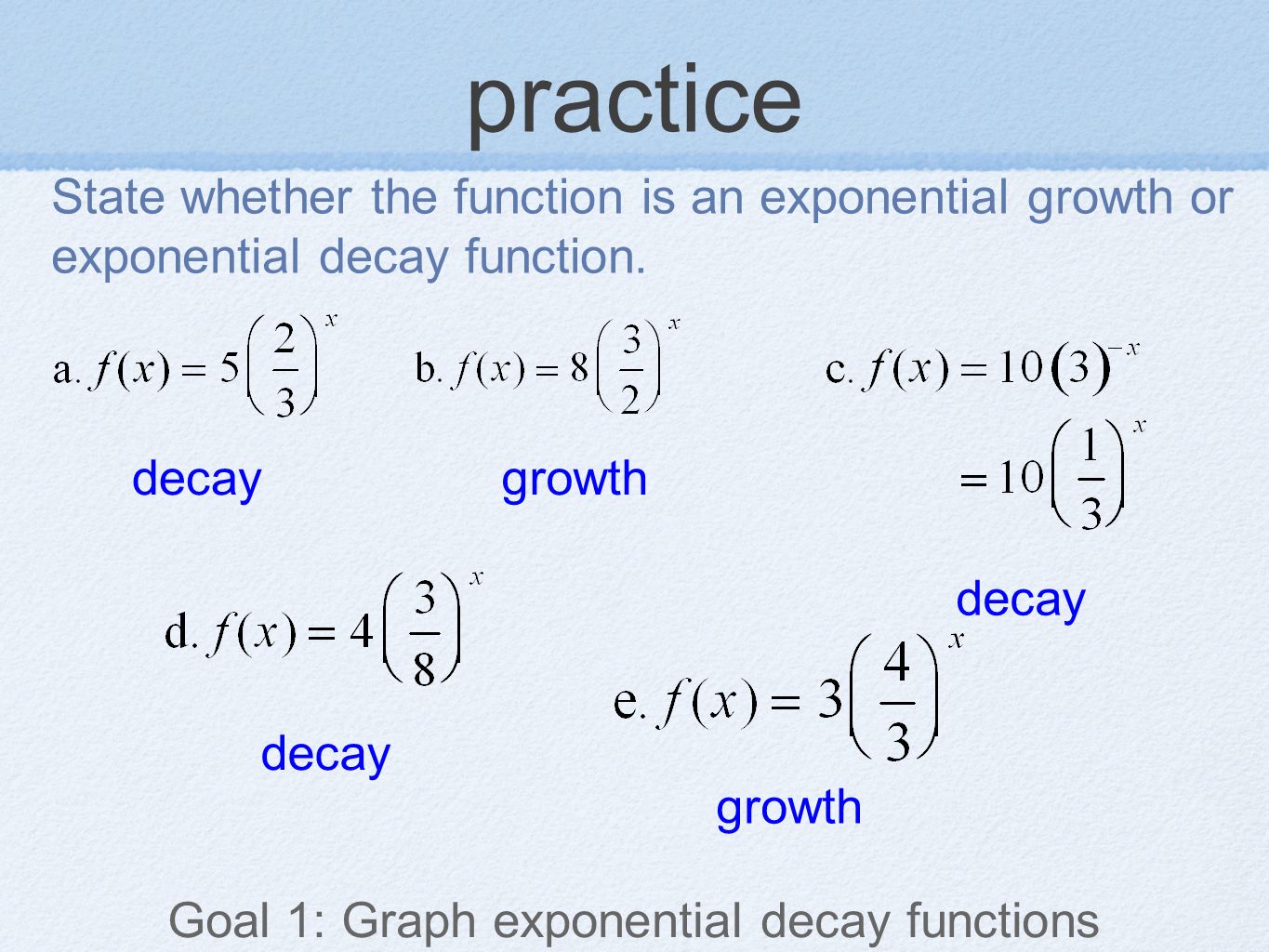 practice

State whether the function is an exponential growth or exponential decay function.

a. $f(x) = 5\left(\frac{2}{3}\right)^x$

decay

b. $f(x) = 8\left(\frac{3}{2}\right)^x$

growth

c. $f(x) = 10(3)^{-x}$

$= 10\left(\frac{1}{3}\right)^x$

decay

d. $f(x) = 4\left(\frac{3}{8}\right)^x$

decay

e. $f(x) = 3\left(\frac{4}{3}\right)^x$

growth

Goal 1: Graph exponential decay functions